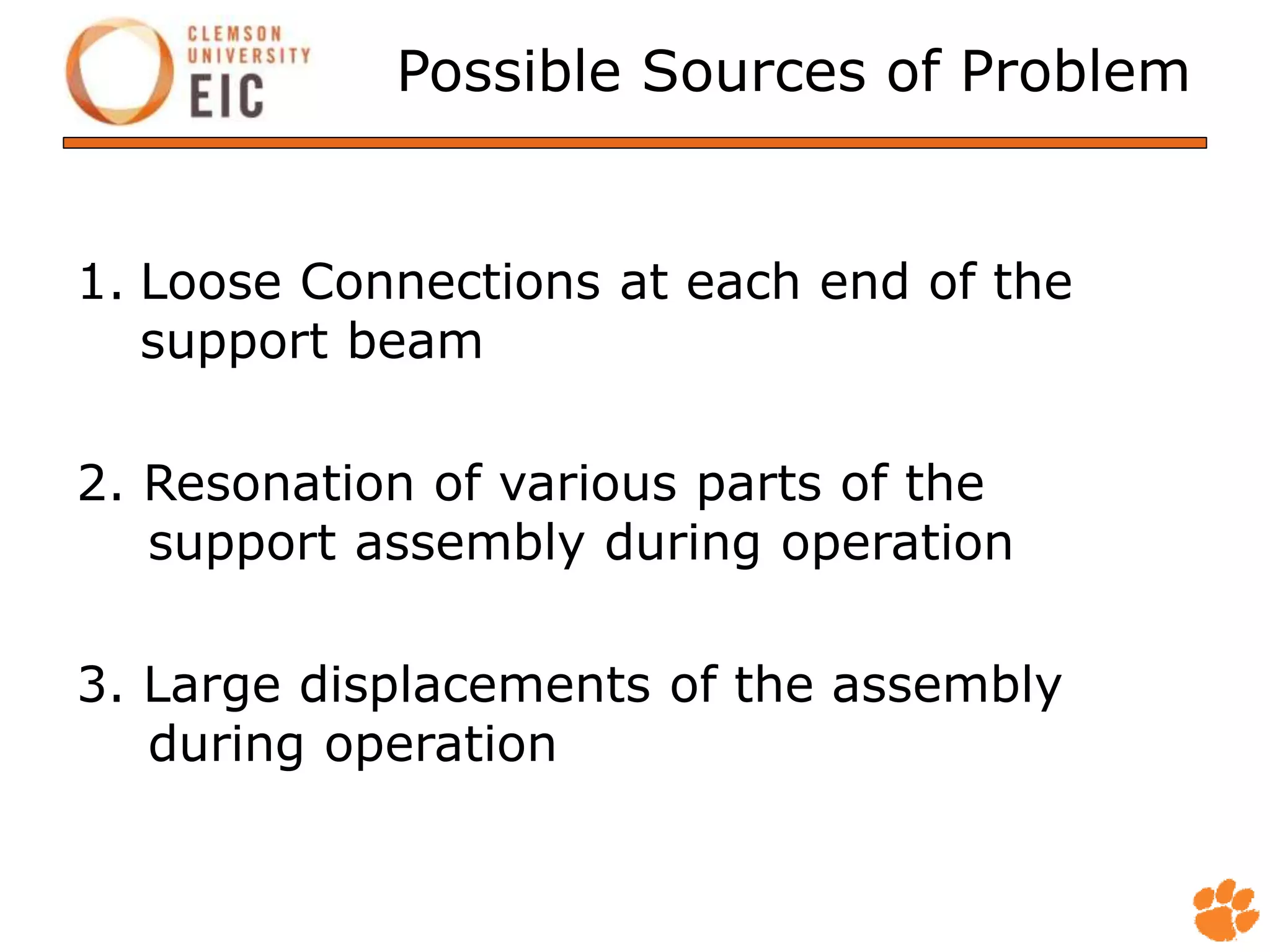 CLEMSON UNIVERSITY EIC

Possible Sources of Problem

1. Loose Connections at each end of the support beam

2. Resonation of various parts of the support assembly during operation

3. Large displacements of the assembly during operation